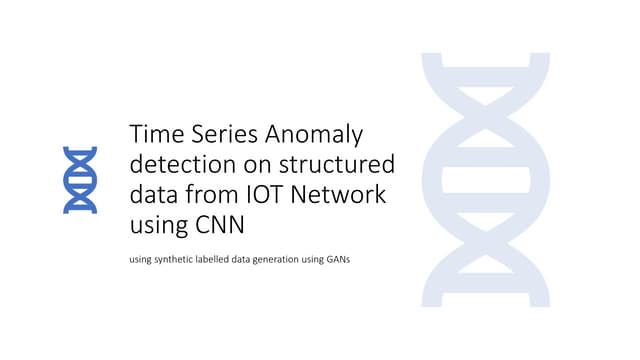 Time Series Anomaly detection on structured data from IOT Network using CNN

using synthetic labelled data generation using GANs